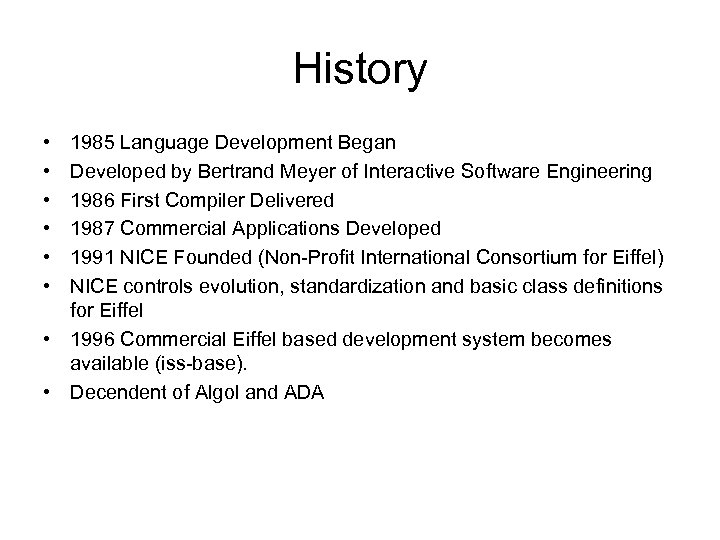 History

• 1985 Language Development Began
• Developed by Bertrand Meyer of Interactive Software Engineering
• 1986 First Compiler Delivered
• 1987 Commercial Applications Developed
• 1991 NICE Founded (Non-Profit International Consortium for Eiffel)
• NICE controls evolution, standardization and basic class definitions for Eiffel
• 1996 Commercial Eiffel based development system becomes available (iss-base).
• Decendent of Algol and ADA